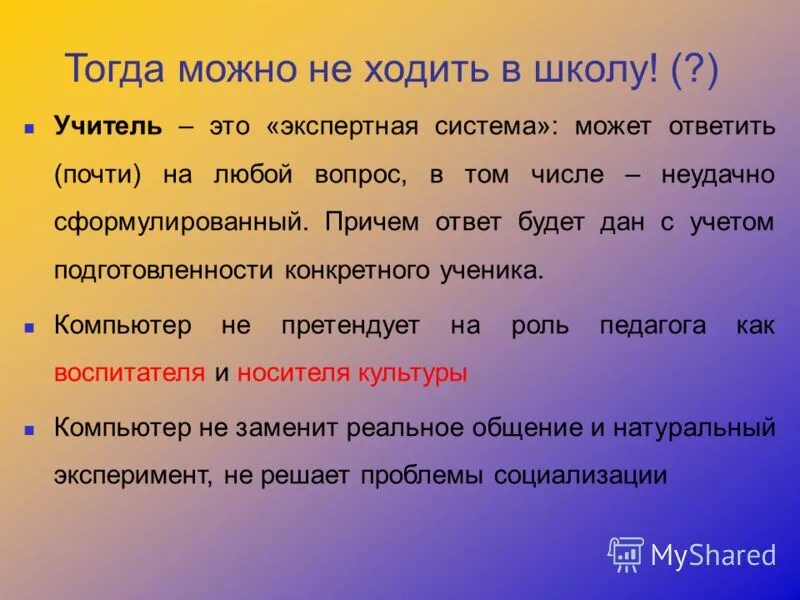 Тогда можно не ходить в школу! (?)

Учитель – это «экспертная система»: может ответить (почти) на любой вопрос, в том числе – неудачно сформулированный. Причем ответ будет дан с учетом подготовленности конкретного ученика.

Компьютер не претендует на роль педагога как воспитателя и носителя культуры

Компьютер не заменит реальное общение и натуральный эксперимент, не решает проблемы социализации

MyShared